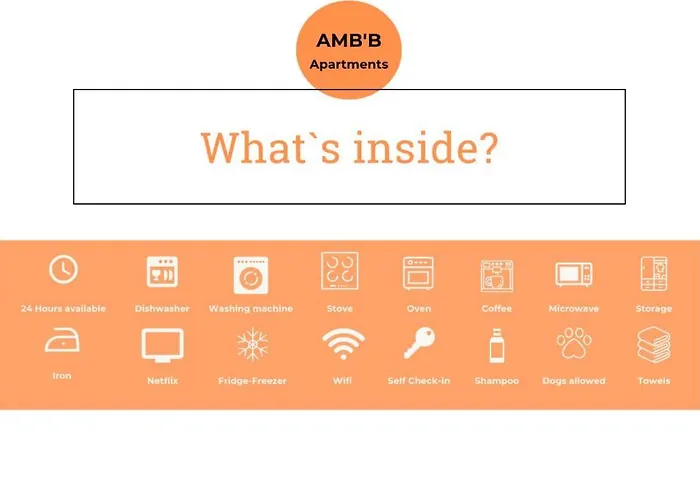 AMB'B
Apartments

What`s inside?

24 Hours available
Dishwasher
Washing machine
Stove
Oven
Coffee
Microwave
Storage
Iron
Netflix
Fridge-Freezer
Wifi
Self Check-in
Shampoo
Dogs allowed
Towels